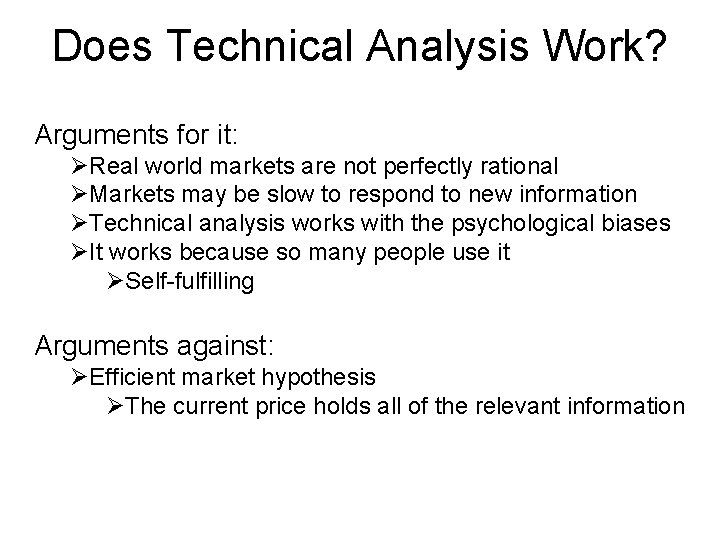 Does Technical Analysis Work?

Arguments for it:
➢Real world markets are not perfectly rational
➢Markets may be slow to respond to new information
➢Technical analysis works with the psychological biases
➢It works because so many people use it
➢Self-fulfilling

Arguments against:
➢Efficient market hypothesis
➢The current price holds all of the relevant information